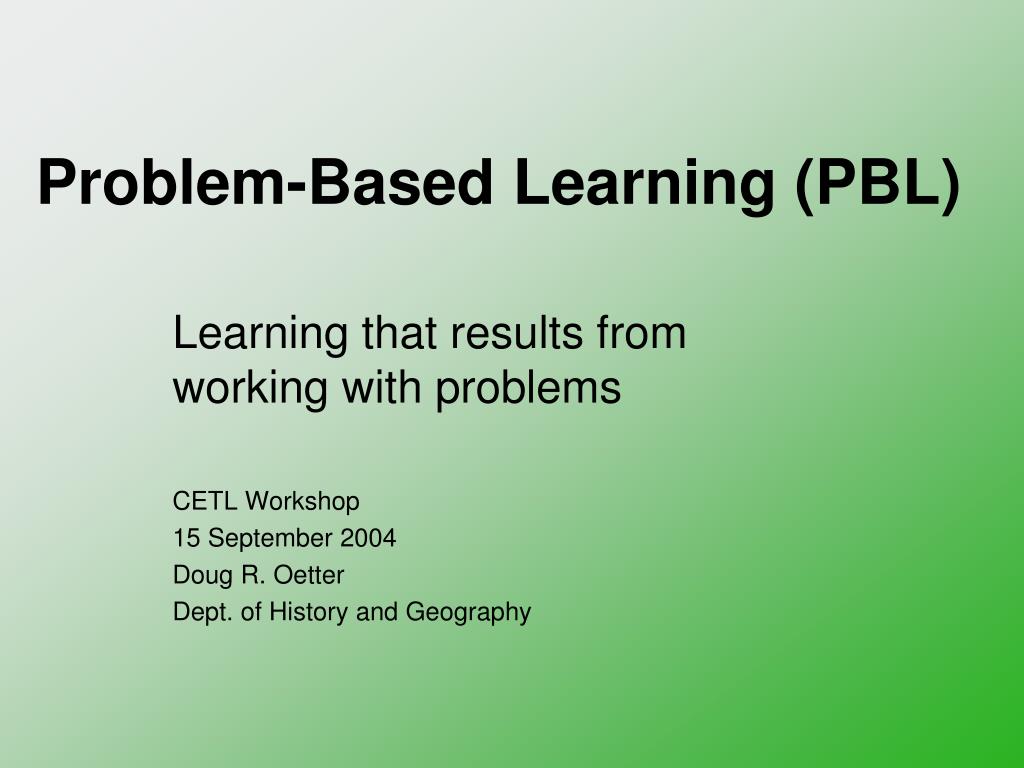 Problem-Based Learning (PBL)

Learning that results from working with problems

CETL Workshop
15 September 2004
Doug R. Oetter
Dept. of History and Geography